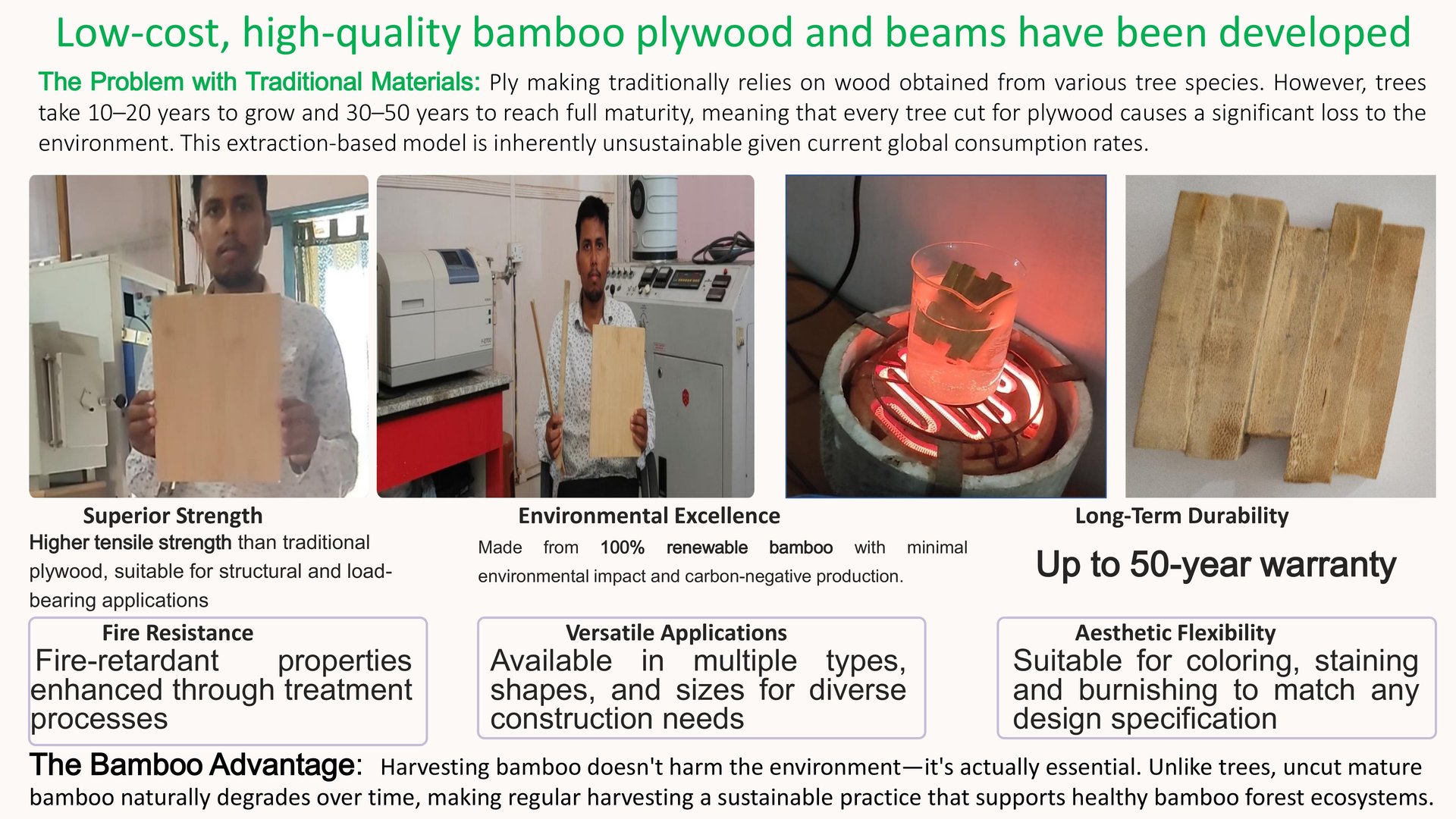 Low-cost, high-quality bamboo plywood and beams have been developed

The Problem with Traditional Materials: Ply making traditionally relies on wood obtained from various tree species. However, trees take 10–20 years to grow and 30–50 years to reach full maturity, meaning that every tree cut for plywood causes a significant loss to the environment. This extraction-based model is inherently unsustainable given current global consumption rates.

Superior Strength
Higher tensile strength than traditional plywood, suitable for structural and load-bearing applications

Environmental Excellence
Made from 100% renewable bamboo with minimal environmental impact and carbon-negative production.

Long-Term Durability
Up to 50-year warranty

Fire Resistance
Fire-retardant properties enhanced through treatment processes

Versatile Applications
Available in multiple types, shapes, and sizes for diverse construction needs

Aesthetic Flexibility
Suitable for coloring, staining and burnishing to match any design specification

The Bamboo Advantage: Harvesting bamboo doesn't harm the environment—it's actually essential. Unlike trees, uncut mature bamboo naturally degrades over time, making regular harvesting a sustainable practice that supports healthy bamboo forest ecosystems.